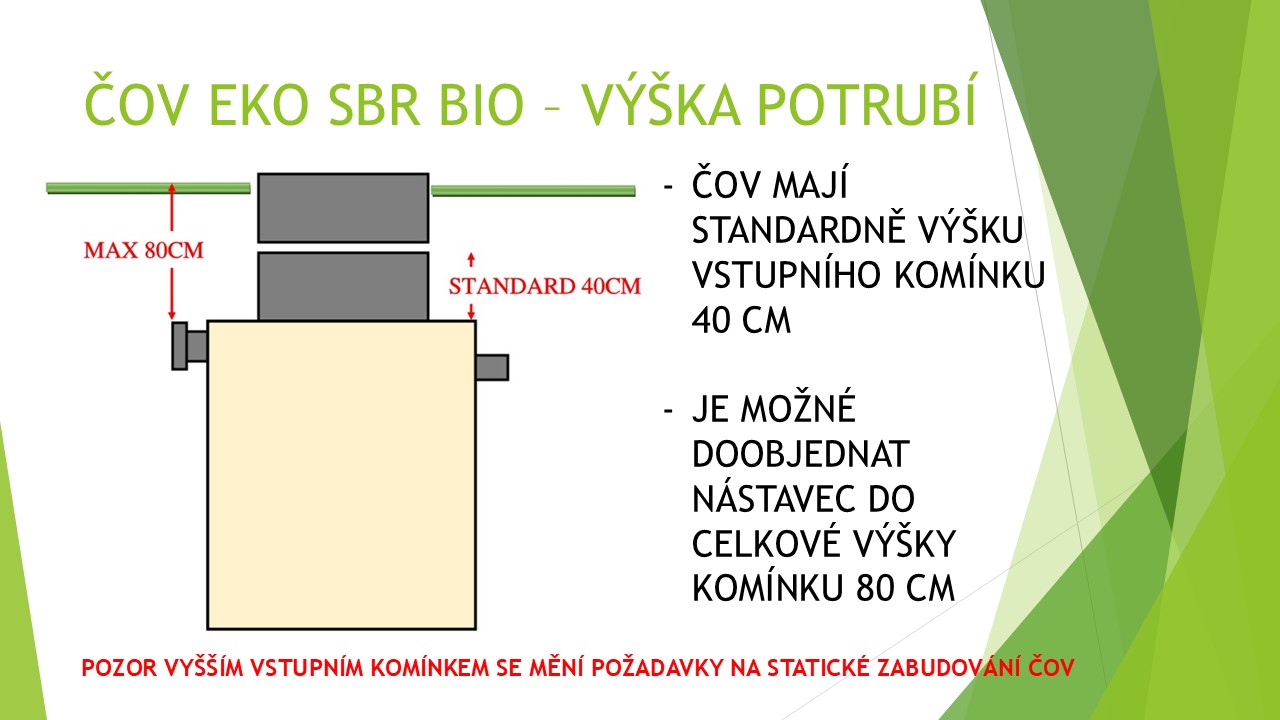 ČOV EKO SBR BIO – VÝŠKA POTRUBÍ

MAX 80CM

STANDARD 40CM

- ČOV MAJÍ STANDARDNĚ VÝŠKU VSTUPNÍHO KOMÍNKU 40 CM

- JE MOŽNÉ DOOBJEDNAT NÁSTAVEC DO CELKOVÉ VÝŠKY KOMÍNKU 80 CM

POZOR VYŠŠÍM VSTUPNÍM KOMÍNKEM SE MĚNÍ POŽADAVKY NA STATICKÉ ZABUDOVÁNÍ ČOV